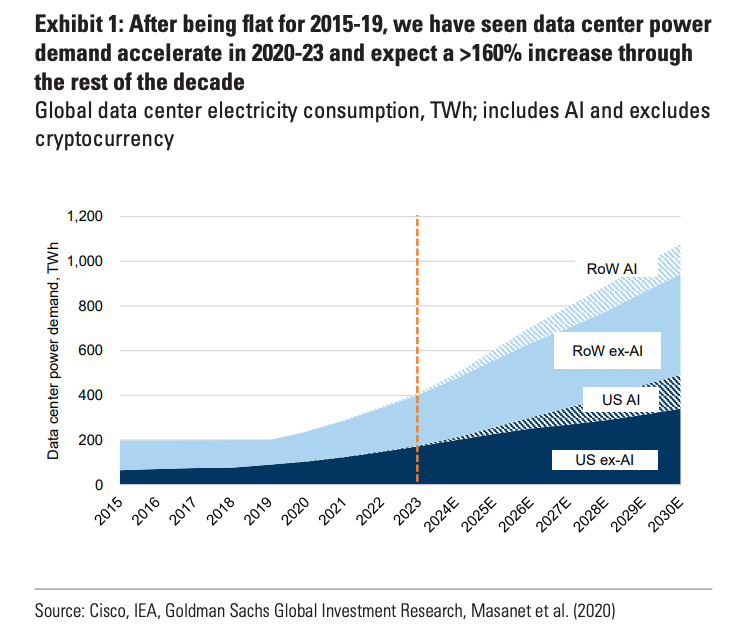 Exhibit 1: After being flat for 2015-19, we have seen data center power demand accelerate in 2020-23 and expect a >160% increase through the rest of the decade

Global data center electricity consumption, TWh; includes AI and excludes cryptocurrency

Data center power demand, TWh

1,200
1,000
800
600
400
200
0

RoW AI
RoW ex-AI
US AI
US ex-AI

2015 2016 2017 2018 2019 2020 2021 2022 2023 2024E 2025E 2026E 2027E 2028E 2029E 2030E

Source: Cisco, IEA, Goldman Sachs Global Investment Research, Masanet et al. (2020)